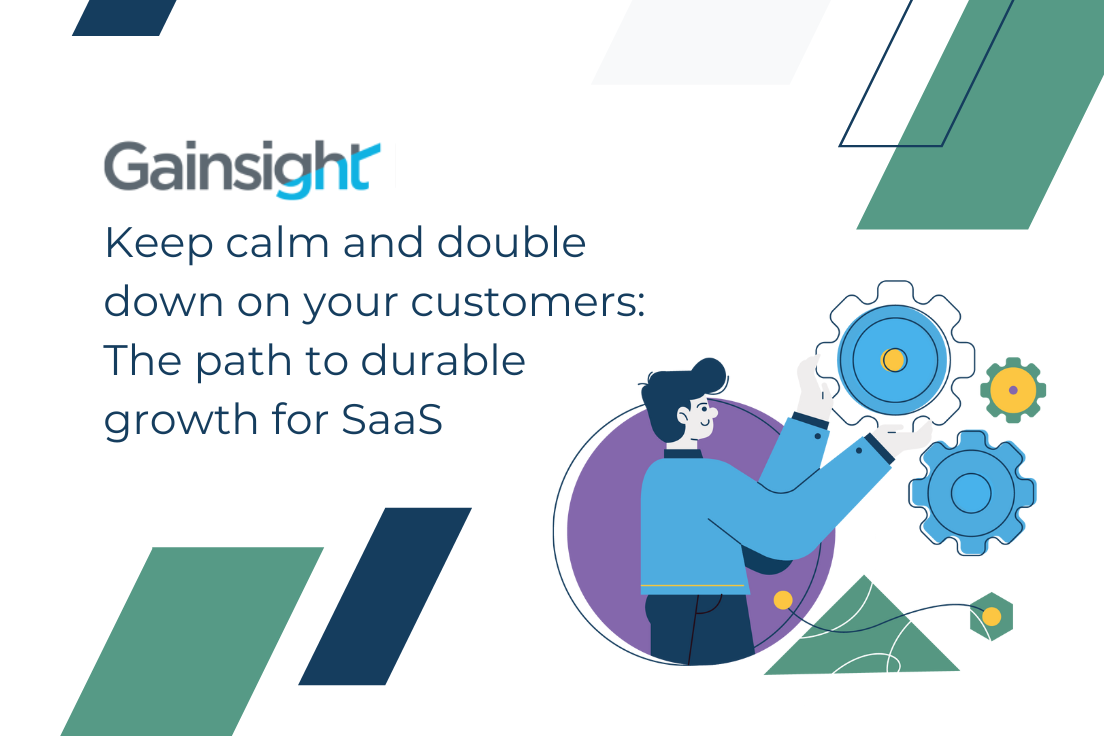 Gainsight

Keep calm and double down on your customers: The path to durable growth for SaaS